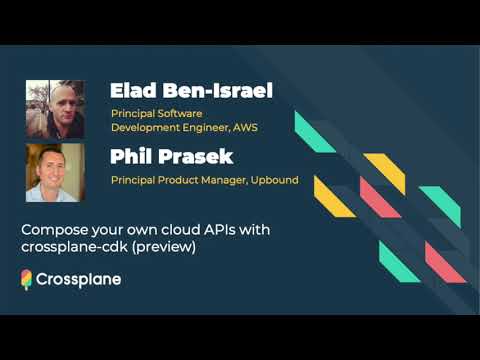 Elad Ben-Israel

Principal Software Development Engineer, AWS

Phil Prasek

Principal Product Manager, Upbound

Compose your own cloud APIs with crossplane-cdk (preview)

Crossplane